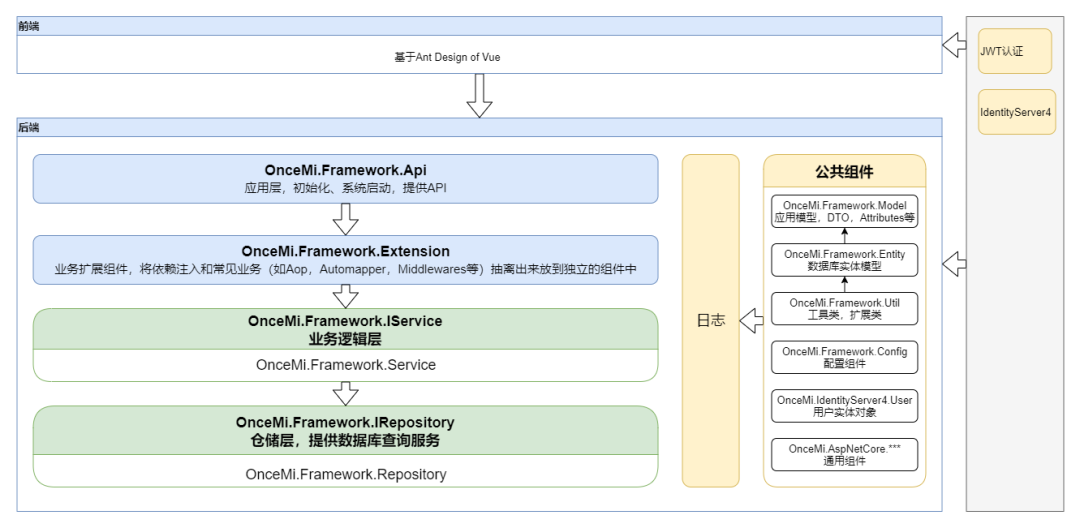 前端

基于Ant Design of Vue

JWT认证

IdentityServer4

后端

OnceMi.Framework.Api
应用层，初始化、系统启动，提供API

OnceMi.Framework.Extension
业务扩展组件，将依赖注入和常见业务（如Aop，Automapper，Middlewares等）抽离出来放到独立的组件中

OnceMi.Framework.IService
业务逻辑层

OnceMi.Framework.Service

OnceMi.Framework.IRepository
仓储层，提供数据库查询服务

OnceMi.Framework.Repository

日志

公共组件

OnceMi.Framework.Model
应用模型，DTO，Attributes等

OnceMi.Framework.Entity
数据库实体模型

OnceMi.Framework.Util
工具类，扩展类

OnceMi.Framework.Config
配置组件

OnceMi.IdentityServer4.User
用户实体对象

OnceMi.AspNetCore.***
通用组件